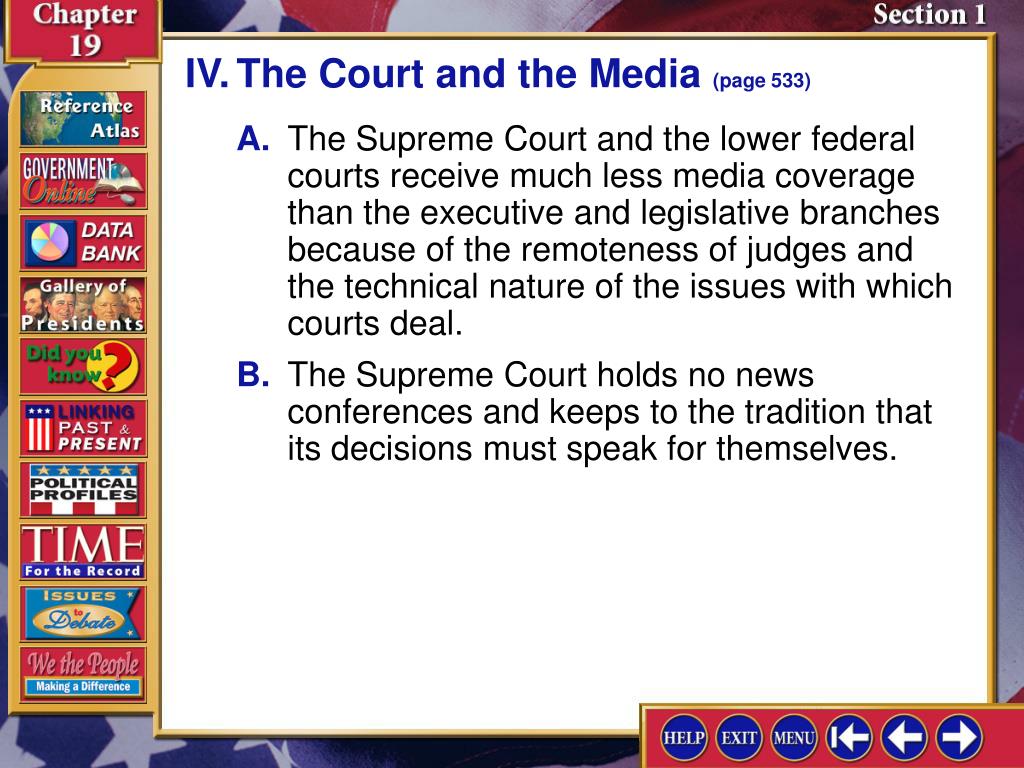 Chapter 19

Section 1

Reference Atlas

GOVERNMENT Online

DATA BANK

Gallery of Presidents

Did you know?

LINKING PAST & PRESENT

POLITICAL PROFILES

TIME For the Record

ISSUES to Debate

We the People Making a Difference

IV. The Court and the Media (page 533)

A. The Supreme Court and the lower federal courts receive much less media coverage than the executive and legislative branches because of the remoteness of judges and the technical nature of the issues with which courts deal.

B. The Supreme Court holds no news conferences and keeps to the tradition that its decisions must speak for themselves.

HELP EXIT MENU